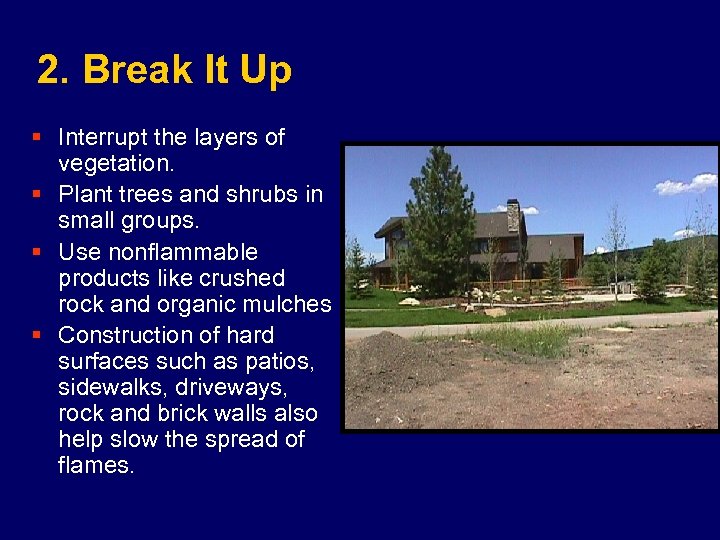 2. Break It Up

▪ Interrupt the layers of vegetation.
▪ Plant trees and shrubs in small groups.
▪ Use nonflammable products like crushed rock and organic mulches
▪ Construction of hard surfaces such as patios, sidewalks, driveways, rock and brick walls also help slow the spread of flames.